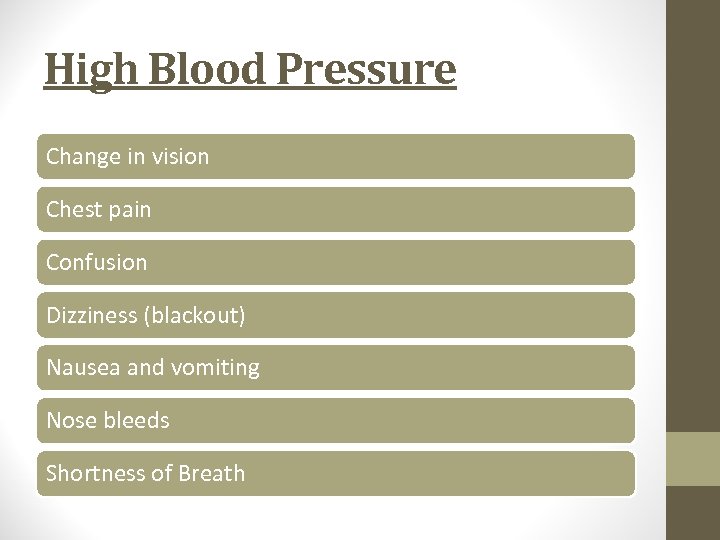 High Blood Pressure

Change in vision

Chest pain

Confusion

Dizziness (blackout)

Nausea and vomiting

Nose bleeds

Shortness of Breath